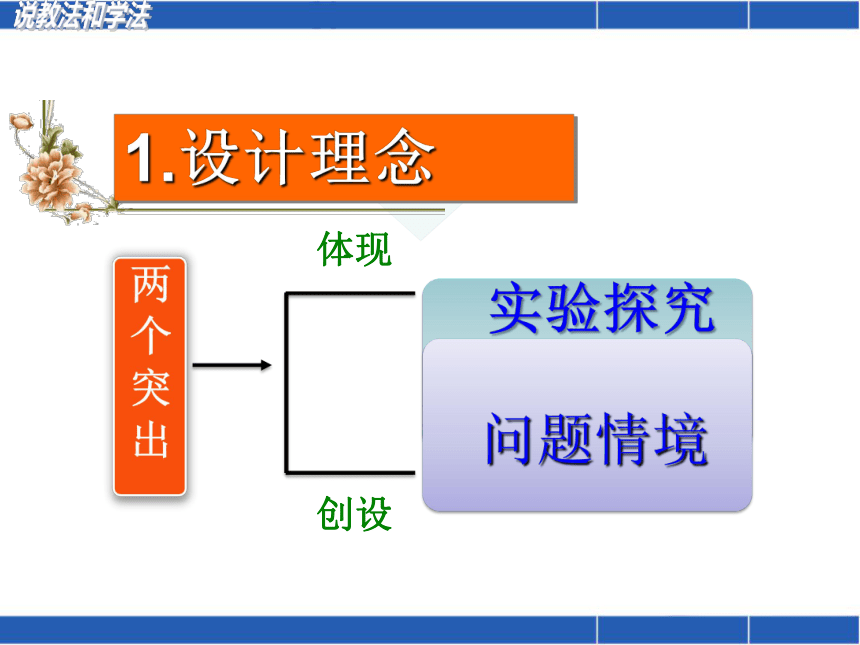 说教法和学法

1.设计理念

两个突出

体现

实验探究

问题情境

创设